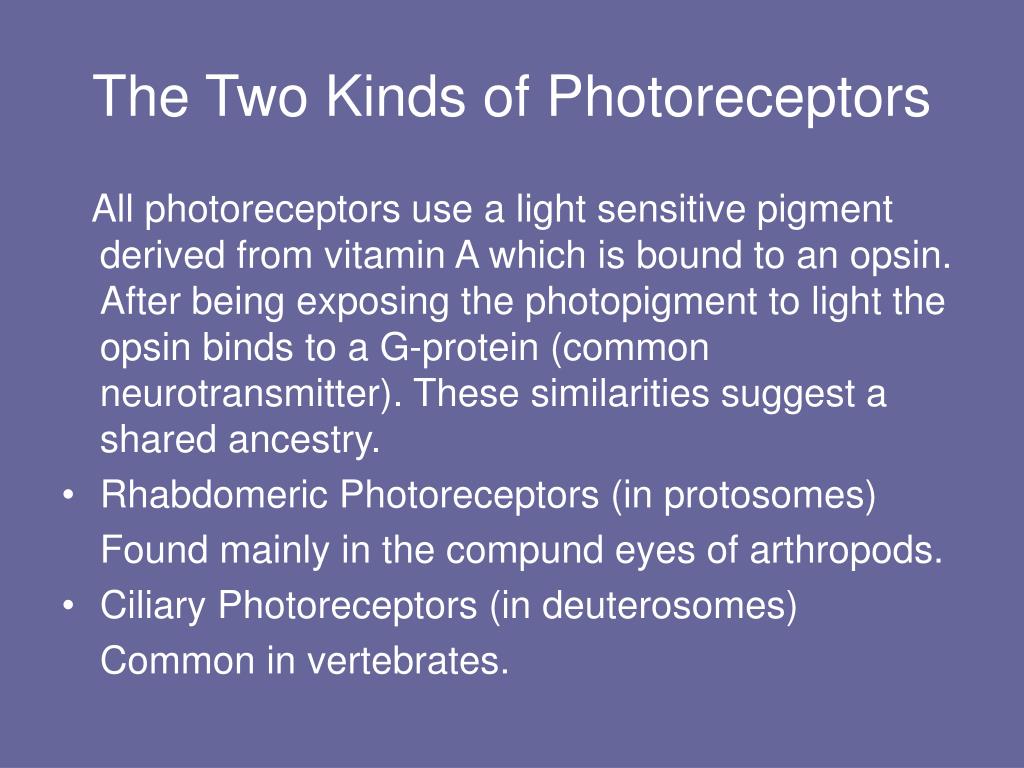 The Two Kinds of Photoreceptors

All photoreceptors use a light sensitive pigment derived from vitamin A which is bound to an opsin. After being exposing the photopigment to light the opsin binds to a G-protein (common neurotransmitter). These similarities suggest a shared ancestry.

• Rhabdomeric Photoreceptors (in protosomes)
Found mainly in the compund eyes of arthropods.
• Ciliary Photoreceptors (in deuterosomes)
Common in vertebrates.